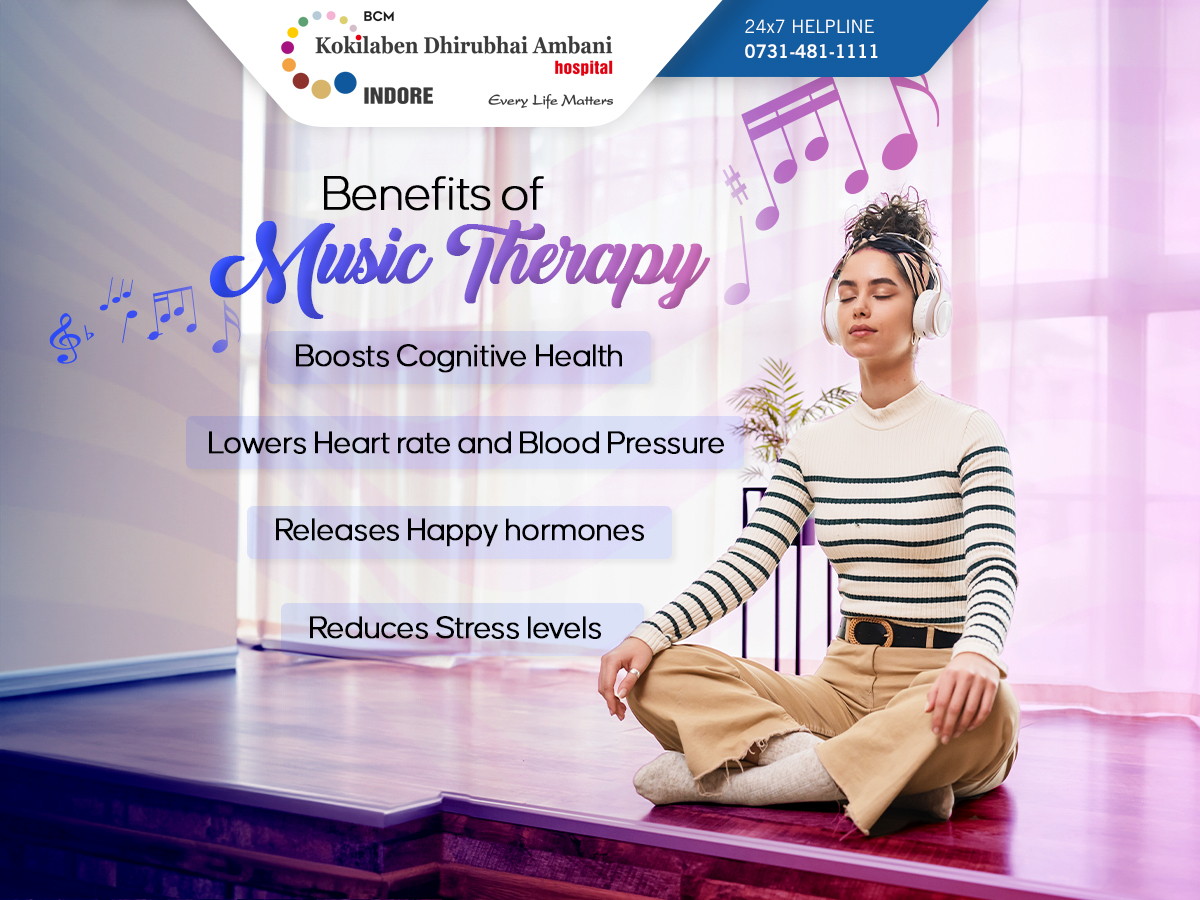 BCM
Kokilaben Dhirubhai Ambani
hospital
INDORE
Every Life Matters

24x7 HELPLINE
0731-481-1111

Benefits of
Music Therapy

Boosts Cognitive Health

Lowers Heart rate and Blood Pressure

Releases Happy hormones

Reduces Stress levels